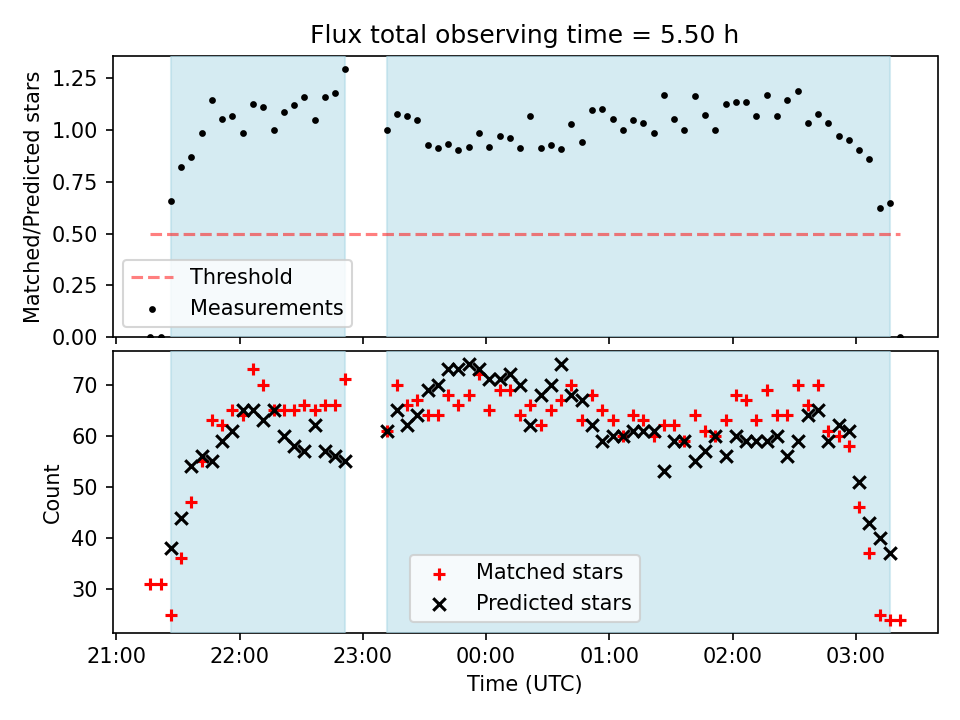 Flux total observing time = 5.50 h

Matched/Predicted stars

1.25
1.00
0.75
0.50
0.25
0.00

Threshold
Measurements

Count

70
60
50
40
30

Matched stars
Predicted stars

21:00 22:00 23:00 00:00 01:00 02:00 03:00

Time (UTC)